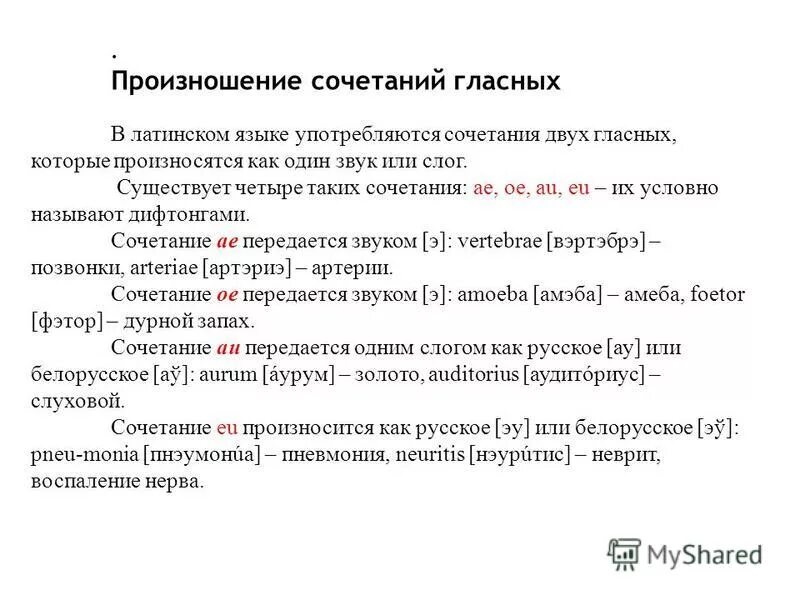 .
Произношение сочетаний гласных

В латинском языке употребляются сочетания двух гласных, которые произносятся как один звук или слог.

Существует четыре таких сочетания: ae, oe, au, eu – их условно называют дифтонгами.

Сочетание ae передается звуком [э]: vertebrae [вэртэбрэ] – позвонки, arteriae [артэриэ] – артерии.

Сочетание oe передается звуком [э]: amoeba [амэба] – амеба, foetor [фэтор] – дурной запах.

Сочетание au передается одним слогом как русское [ау] или белорусское [аў]: aurum [áурум] – золото, auditorius [аудитóриус] – слуховой.

Сочетание eu произносится как русское [эу] или белорусское [эў]: pneu-monia [пнэумонúа] – пневмония, neuritis [нэурúтис] – неврит, воспаление нерва.

MyShared